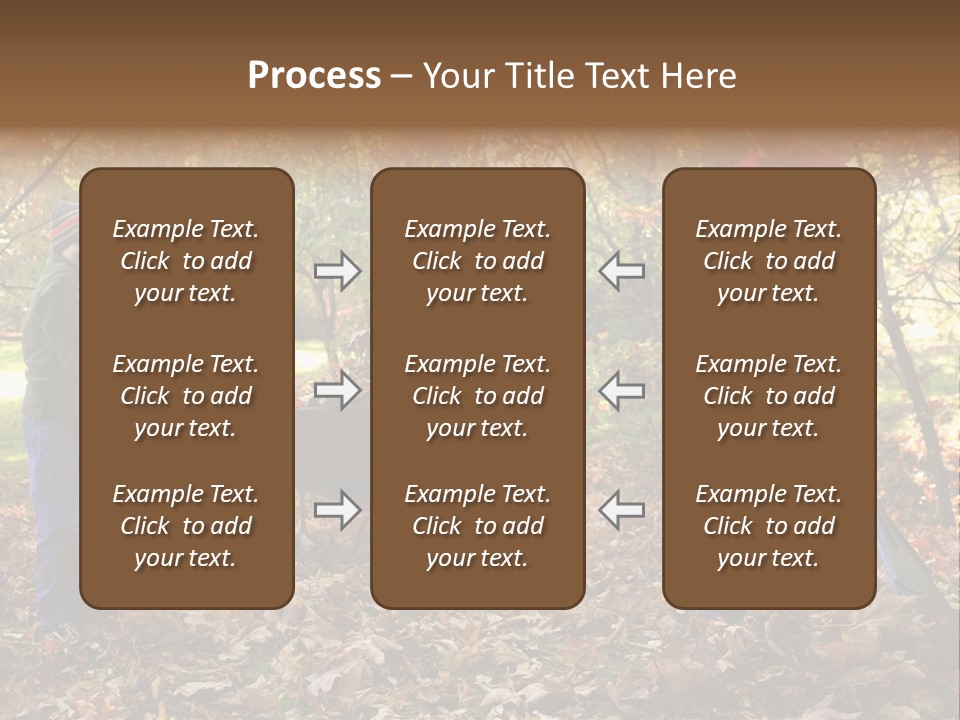 Process – Your Title Text Here

Example Text. Click to add your text.

Example Text. Click to add your text.

Example Text. Click to add your text.

Example Text. Click to add your text.

Example Text. Click to add your text.

Example Text. Click to add your text.

Example Text. Click to add your text.

Example Text. Click to add your text.

Example Text. Click to add your text.